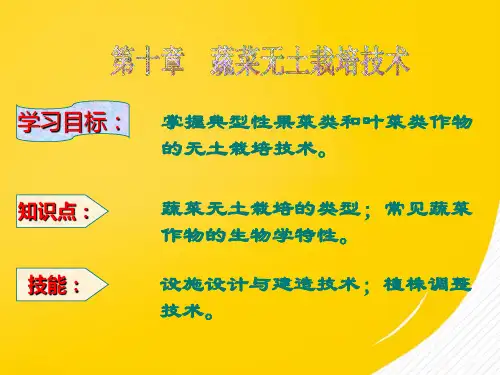 第十章　蔬菜无土栽培技术

学习目标：

掌握典型性果菜类和叶菜类作物的无土栽培技术。

知识点：

蔬菜无土栽培的类型；常见蔬菜作物的生物学特性。

技能：

设施设计与建造技术；植株调整技术。